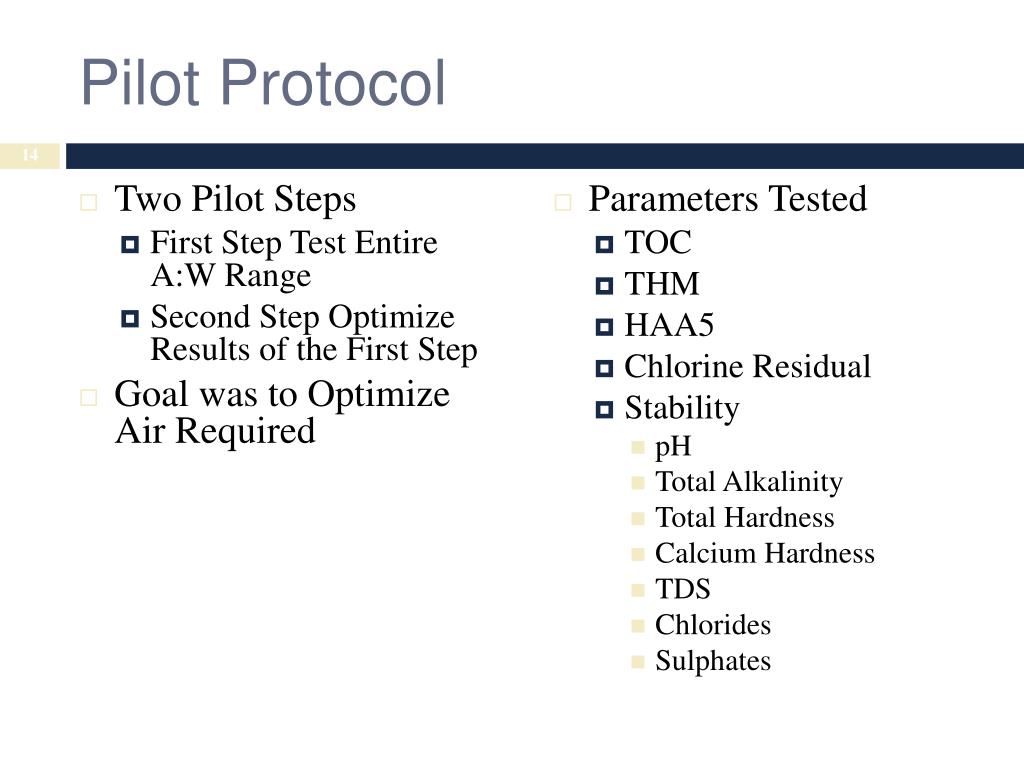 Pilot Protocol

14

Two Pilot Steps
First Step Test Entire A:W Range
Second Step Optimize Results of the First Step
Goal was to Optimize Air Required

Parameters Tested
TOC
THM
HAA5
Chlorine Residual
Stability
pH
Total Alkalinity
Total Hardness
Calcium Hardness
TDS
Chlorides
Sulphates